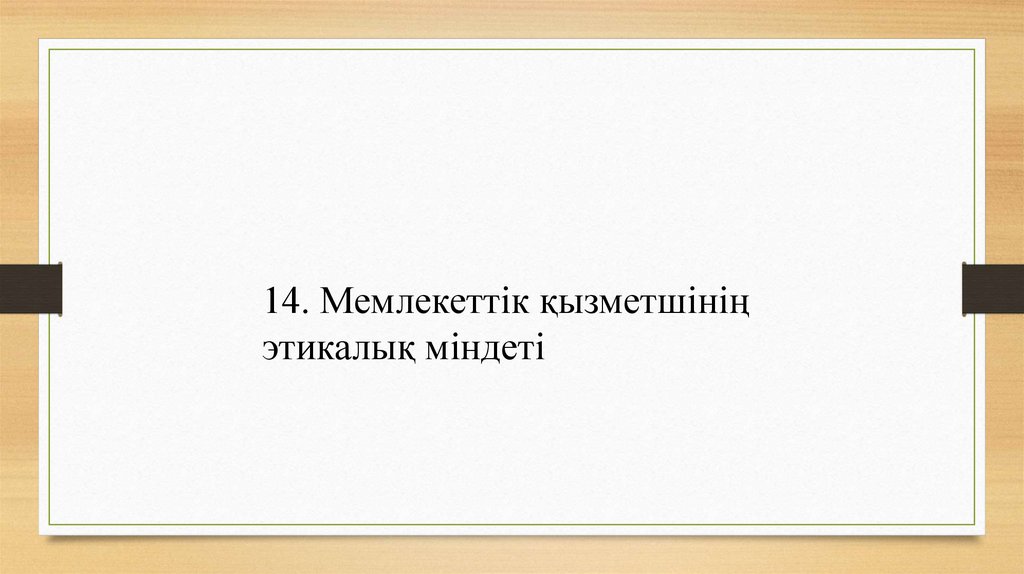 14. Мемлекеттік қызметшінің этикалық міндеті